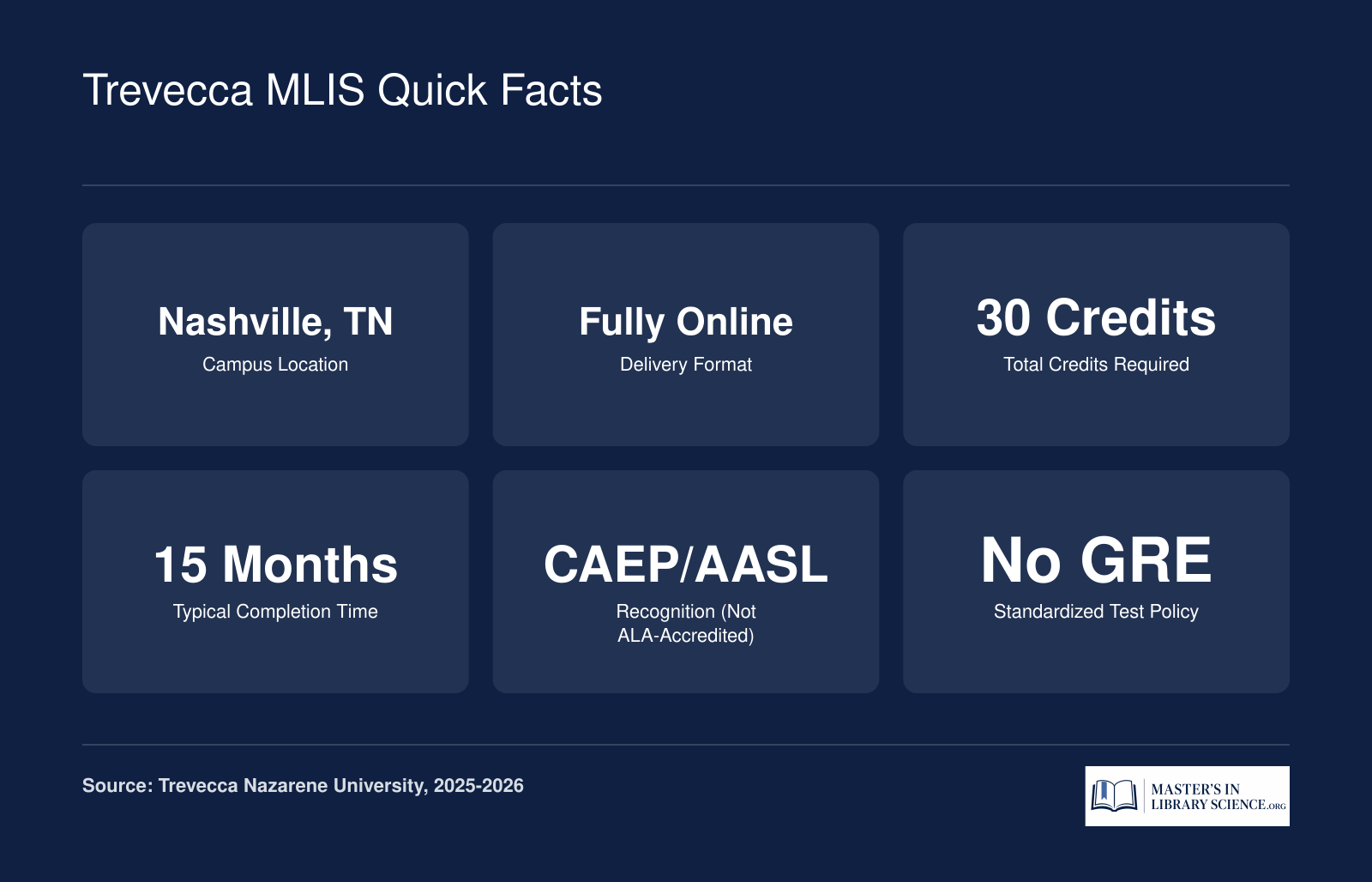 Trevecca MLIS Quick Facts

Nashville, TN
Campus Location

Fully Online
Delivery Format

30 Credits
Total Credits Required

15 Months
Typical Completion Time

CAEP/AASL
Recognition (Not ALA-Accredited)

No GRE
Standardized Test Policy

Source: Trevecca Nazarene University, 2025-2026

MASTER'S IN LIBRARY SCIENCE.ORG